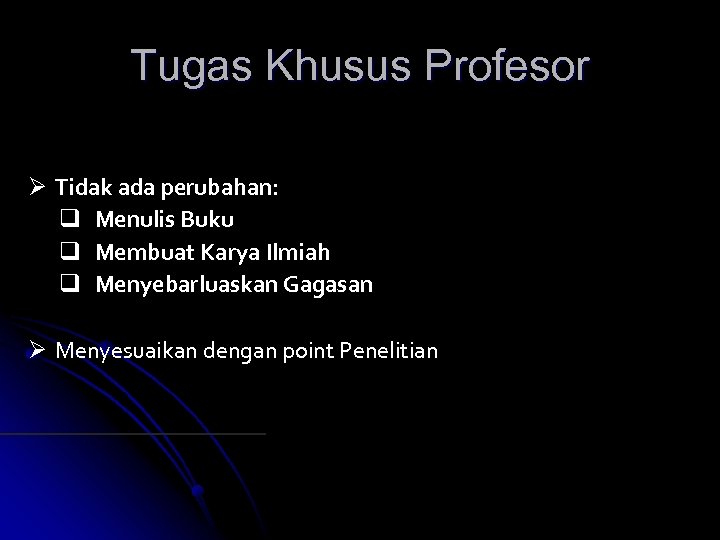 Tugas Khusus Profesor

➢ Tidak ada perubahan:
❑ Menulis Buku
❑ Membuat Karya Ilmiah
❑ Menyebarluaskan Gagasan

➢ Menyesuaikan dengan point Penelitian